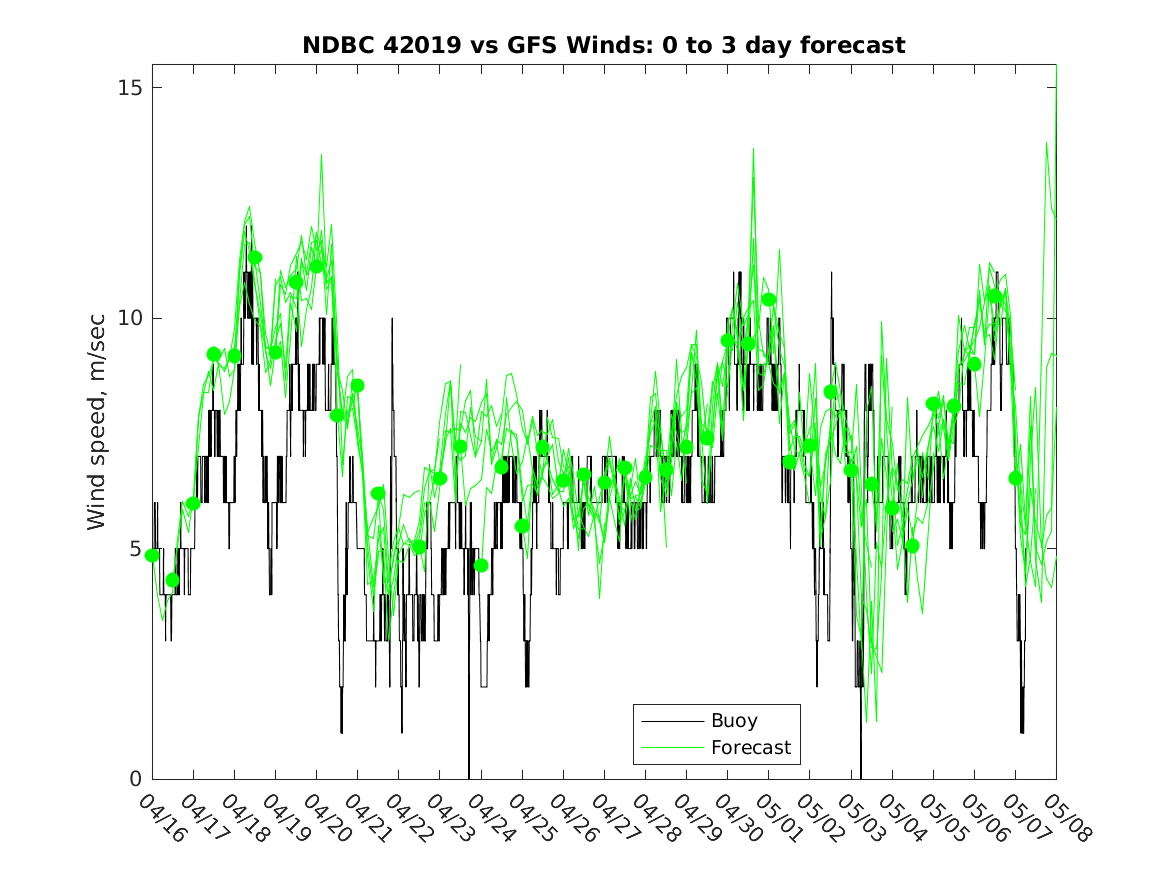 NDBC 42019 vs GFS Winds: 0 to 3 day forecast

Wind speed, m/sec

15
10
5
0

Buoy
Forecast

04/16 04/17 04/18 04/19 04/20 04/21 04/22 04/23 04/24 04/25 04/26 04/27 04/28 04/29 04/30 05/01 05/02 05/03 05/04 05/05 05/06 05/07 05/08